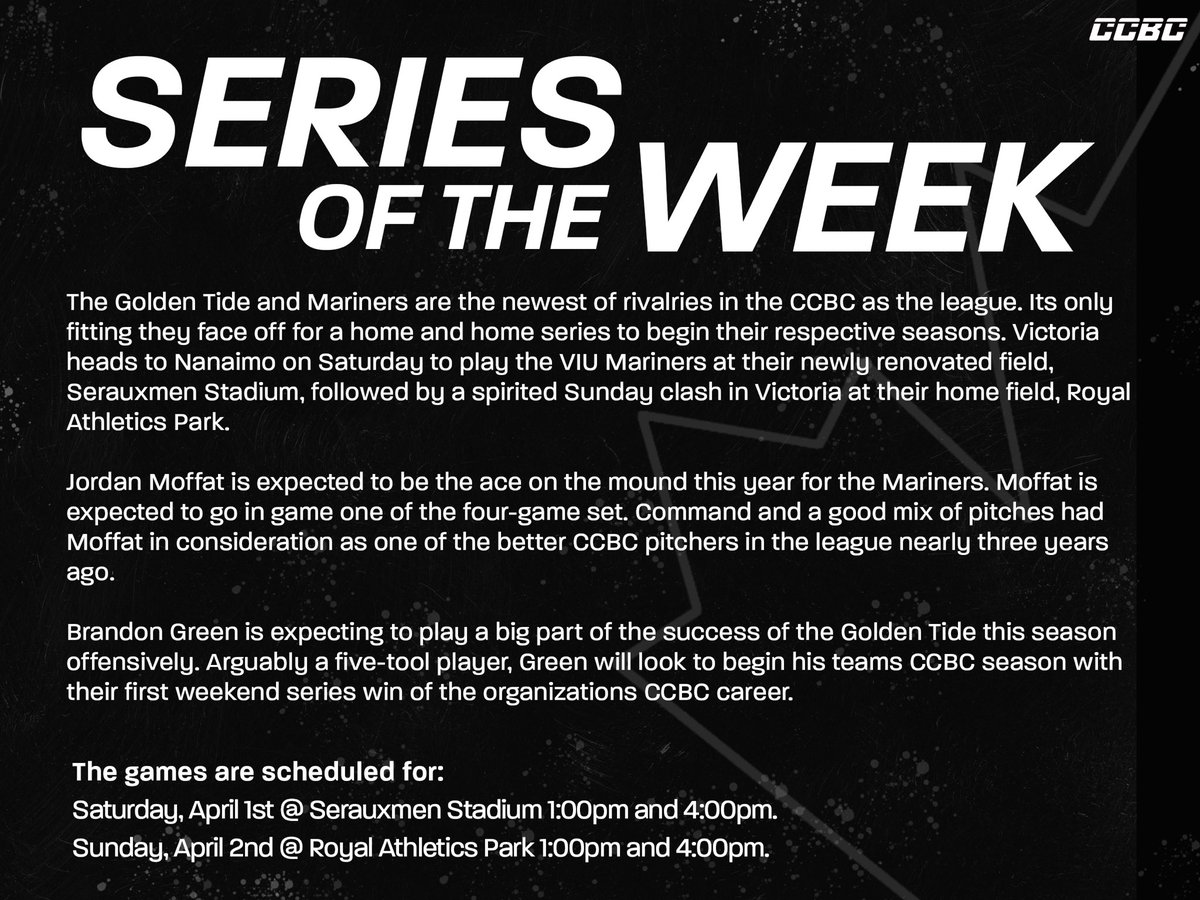 CCBC

SERIES OF THE WEEK

The Golden Tide and Mariners are the newest of rivalries in the CCBC as the league. Its only fitting they face off for a home and home series to begin their respective seasons. Victoria heads to Nanaimo on Saturday to play the VIU Mariners at their newly renovated field, Serauxmen Stadium, followed by a spirited Sunday clash in Victoria at their home field, Royal Athletics Park.

Jordan Moffat is expected to be the ace on the mound this year for the Mariners. Moffat is expected to go in game one of the four-game set. Command and a good mix of pitches had Moffat in consideration as one of the better CCBC pitchers in the league nearly three years ago.

Brandon Green is expecting to play a big part of the success of the Golden Tide this season offensively. Arguably a five-tool player, Green will look to begin his teams CCBC season with their first weekend series win of the organizations CCBC career.

The games are scheduled for:
Saturday, April 1st @ Serauxmen Stadium 1:00pm and 4:00pm.
Sunday, April 2nd @ Royal Athletics Park 1:00pm and 4:00pm.